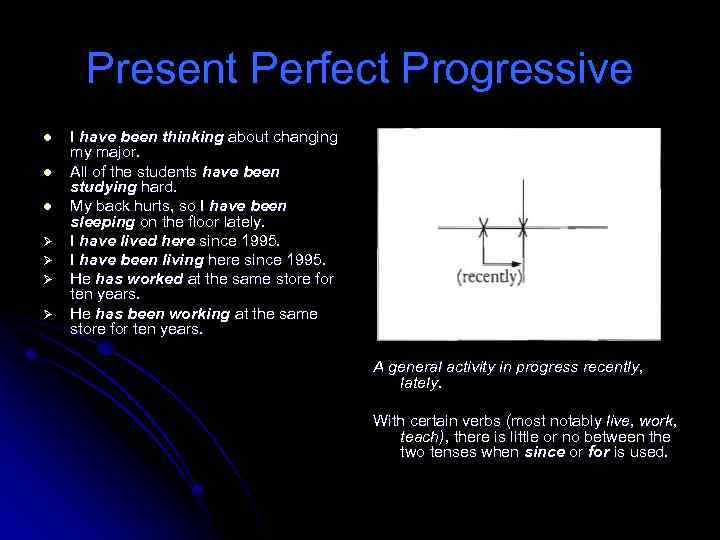 Present Perfect Progressive

- I have been thinking about changing my major.
- All of the students have been studying hard.
- My back hurts, so I have been sleeping on the floor lately.
- I have lived here since 1995.
- I have been living here since 1995.
- He has worked at the same store for ten years.
- He has been working at the same store for ten years.

(recently)

A general activity in progress recently, lately.

With certain verbs (most notably live, work, teach), there is little or no between the two tenses when since or for is used.